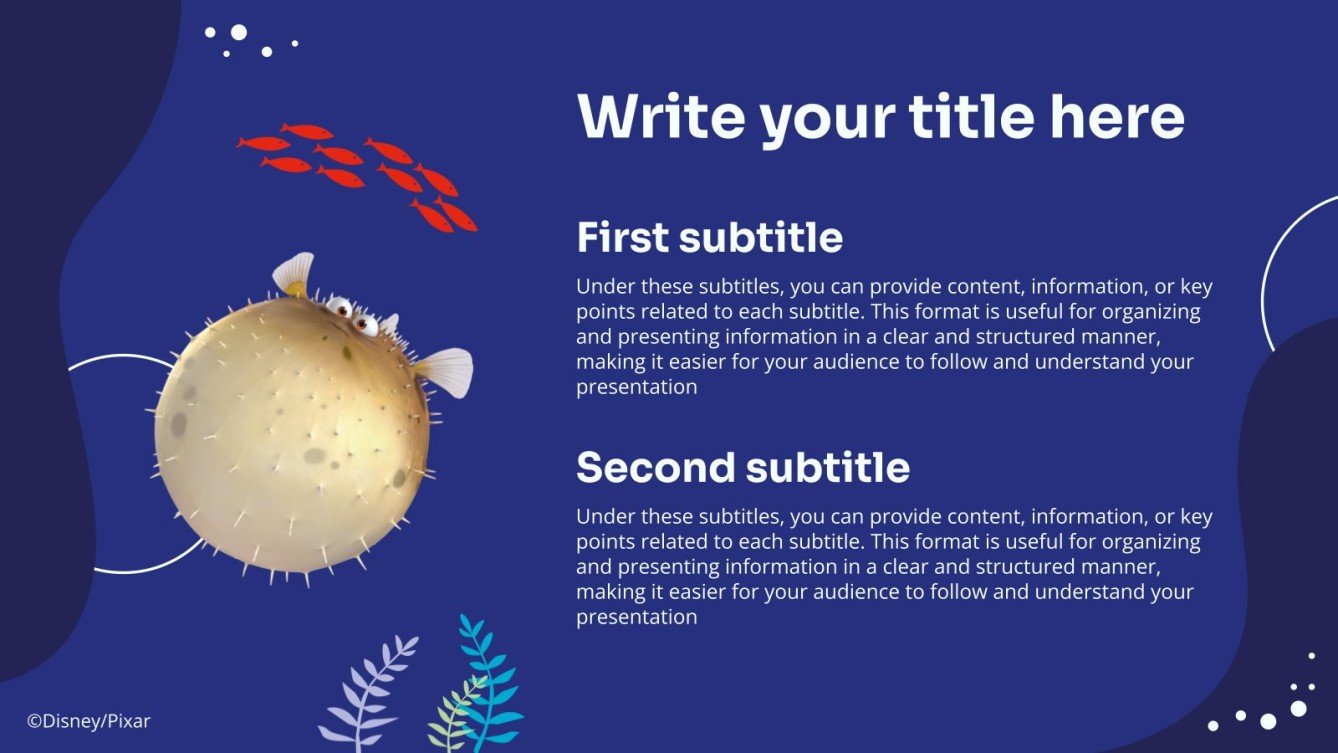 Write your title here

First subtitle

Under these subtitles, you can provide content, information, or key points related to each subtitle. This format is useful for organizing and presenting information in a clear and structured manner, making it easier for your audience to follow and understand your presentation

Second subtitle

Under these subtitles, you can provide content, information, or key points related to each subtitle. This format is useful for organizing and presenting information in a clear and structured manner, making it easier for your audience to follow and understand your presentation

©Disney/Pixar